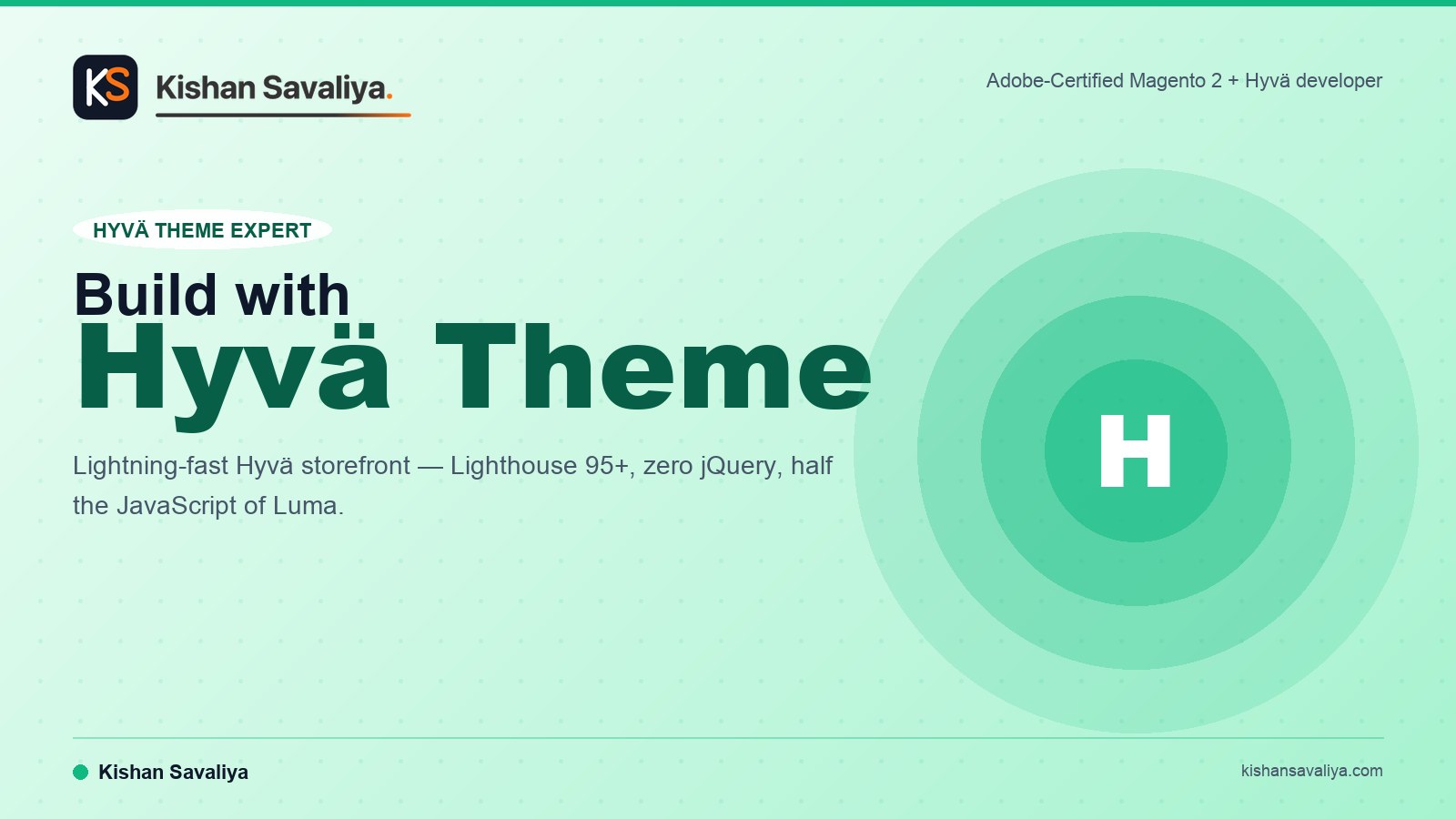 KS

Kishan Savaliya.

Adobe-Certified Magento 2 + Hyvä developer

HYVÄ THEME EXPERT

Build with
Hyvä Theme

Lightning-fast Hyvä storefront — Lighthouse 95+, zero jQuery, half the JavaScript of Luma.

H

Kishan Savaliya

kishansavaliya.com